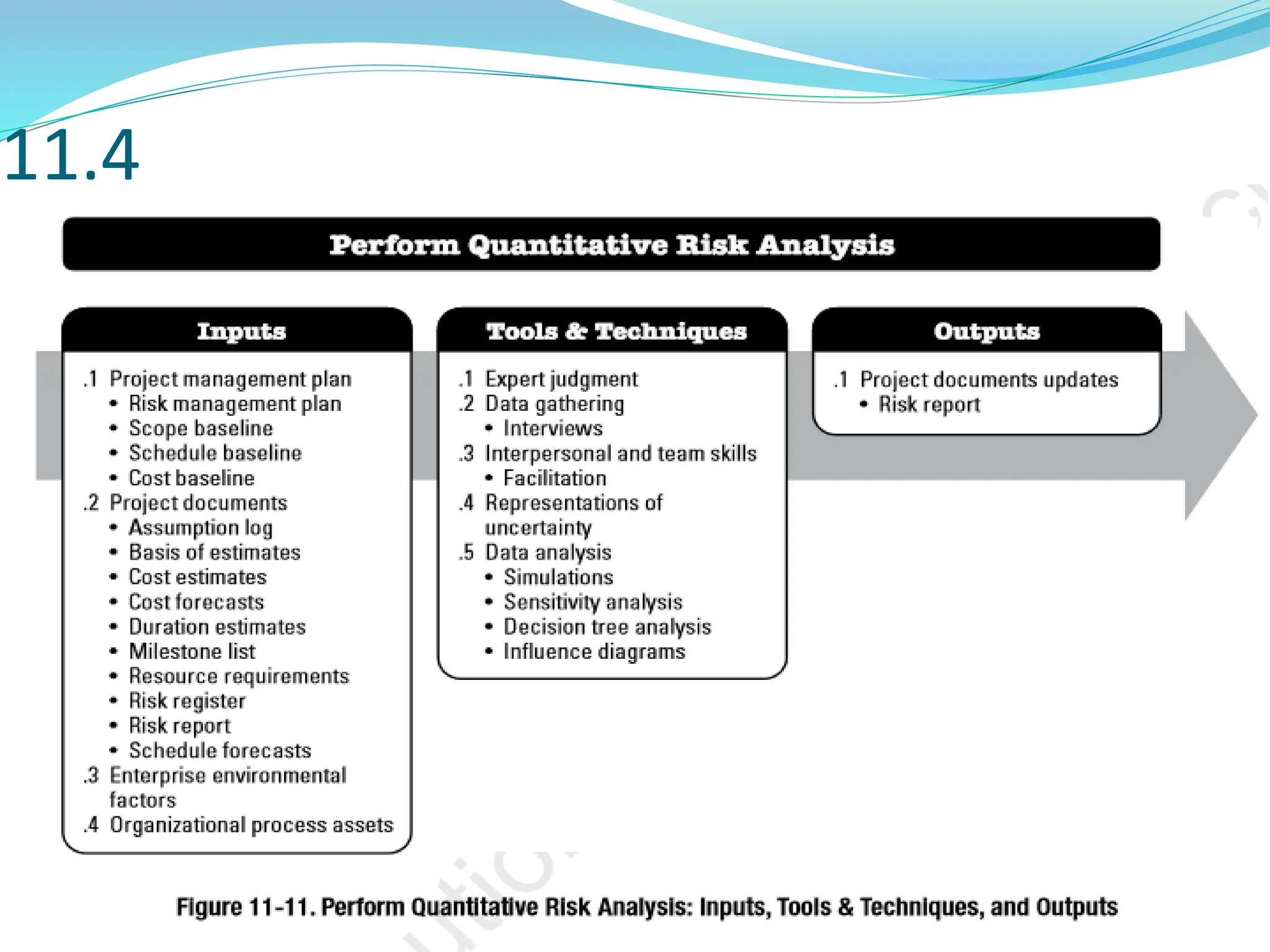 11.4

Perform Quantitative Risk Analysis

Inputs

.1 Project management plan
• Risk management plan
• Scope baseline
• Schedule baseline
• Cost baseline
.2 Project documents
• Assumption log
• Basis of estimates
• Cost estimates
• Cost forecasts
• Duration estimates
• Milestone list
• Resource requirements
• Risk register
• Risk report
• Schedule forecasts
.3 Enterprise environmental factors
.4 Organizational process assets

Tools & Techniques

.1 Expert judgment
.2 Data gathering
• Interviews
.3 Interpersonal and team skills
• Facilitation
.4 Representations of uncertainty
.5 Data analysis
• Simulations
• Sensitivity analysis
• Decision tree analysis
• Influence diagrams

Outputs

.1 Project documents updates
• Risk report

Figure 11-11. Perform Quantitative Risk Analysis: Inputs, Tools & Techniques, and Outputs